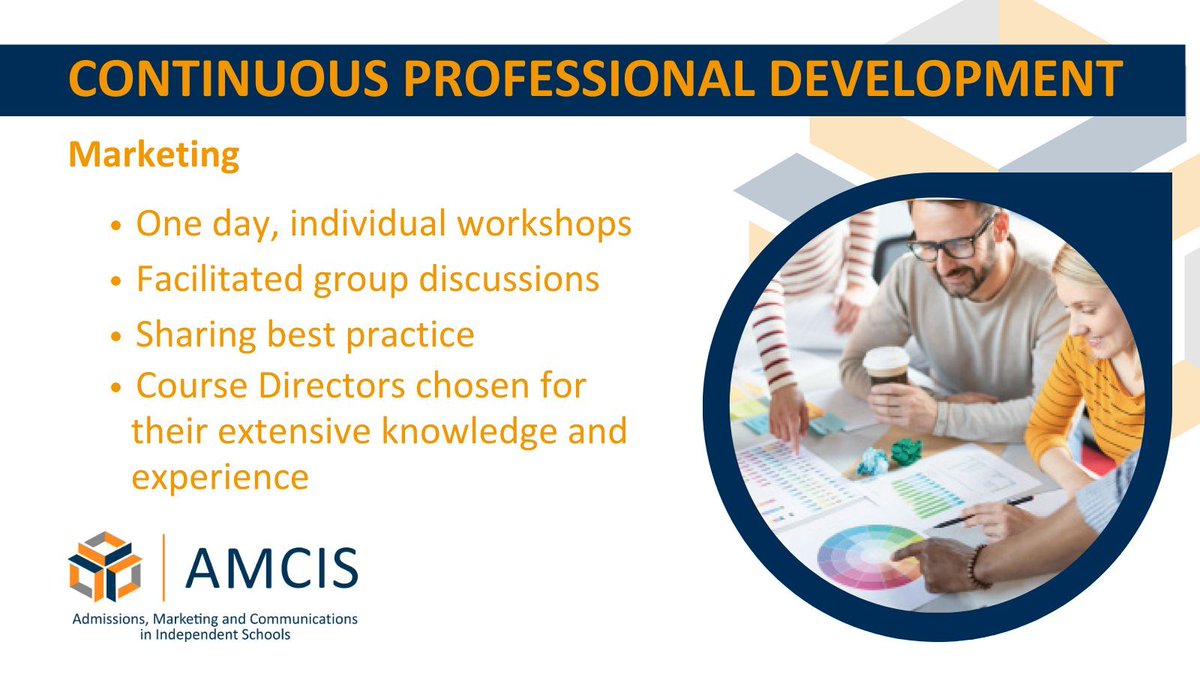 CONTINUOUS PROFESSIONAL DEVELOPMENT

Marketing

• One day, individual workshops
• Facilitated group discussions
• Sharing best practice
• Course Directors chosen for their extensive knowledge and experience

AMCIS
Admissions, Marketing and Communications in Independent Schools